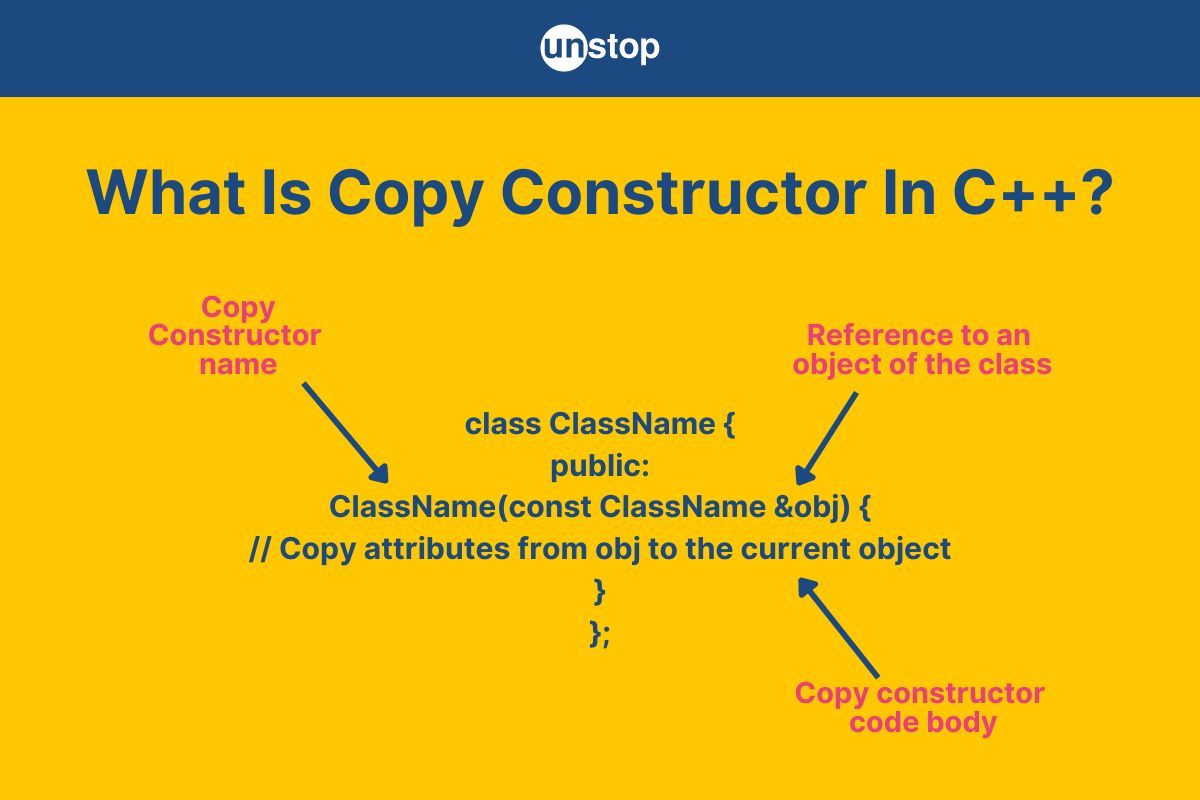 unstop

What Is Copy Constructor In C++?

Copy Constructor name

Reference to an object of the class

class ClassName {
public:
ClassName(const ClassName &obj) {
// Copy attributes from obj to the current object
}
};

Copy constructor code body